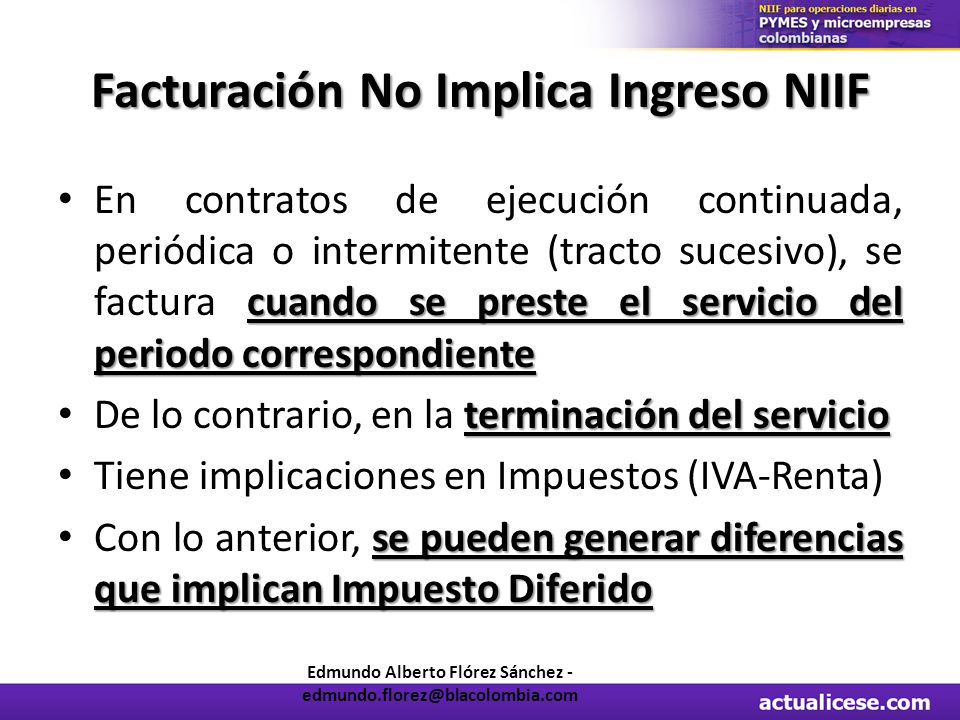 NIIF para operaciones diarias en
PYMES y microempresas colombianas

Facturación No Implica Ingreso NIIF

• En contratos de ejecución continuada, periódica o intermitente (tracto sucesivo), se factura cuando se preste el servicio del periodo correspondiente

• De lo contrario, en la terminación del servicio

• Tiene implicaciones en Impuestos (IVA-Renta)

• Con lo anterior, se pueden generar diferencias que implican Impuesto Diferido

Edmundo Alberto Flórez Sánchez - edmundo.florez@blacolombia.com

actualicese.com